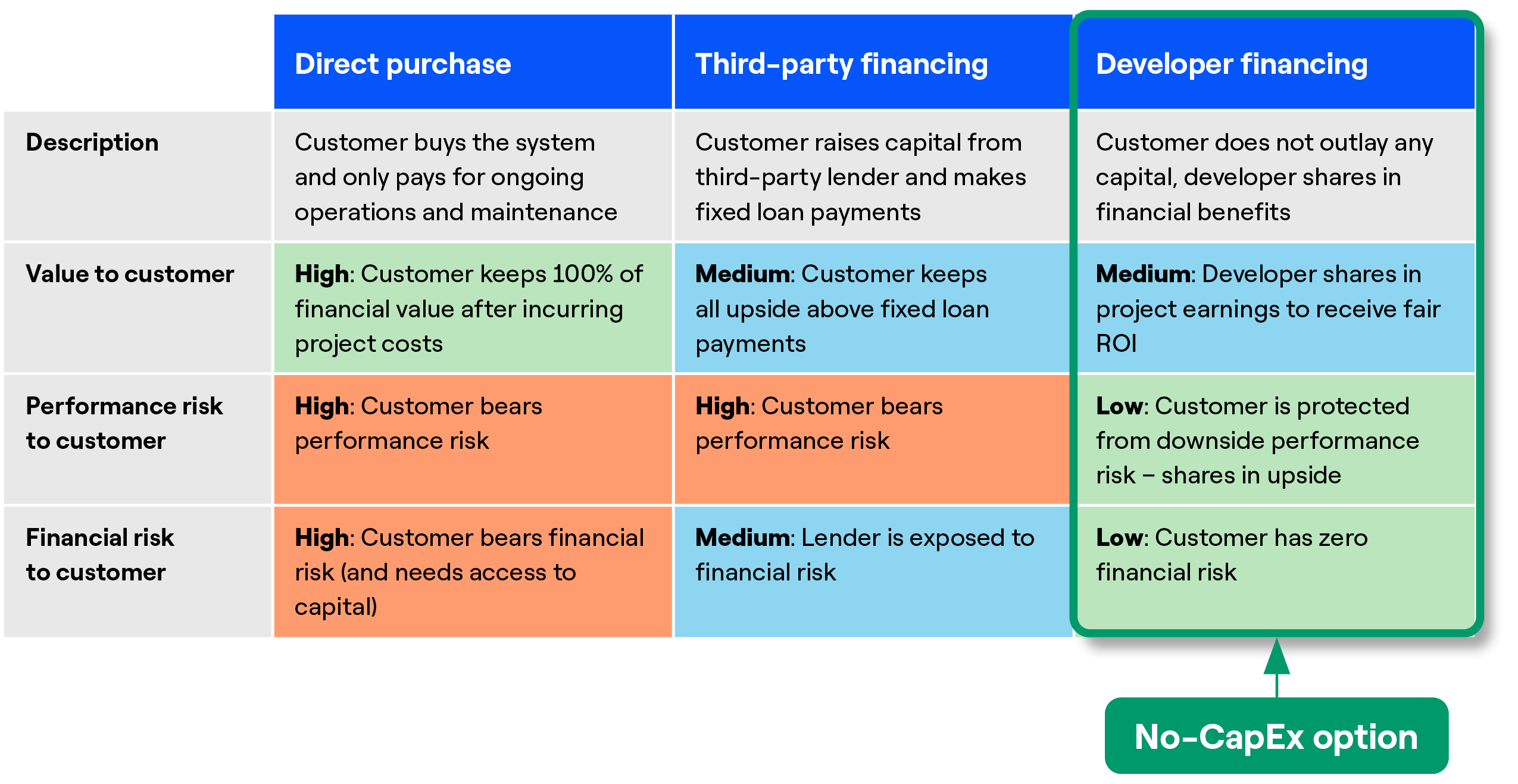 | | Direct purchase | Third-party financing | Developer financing |
|---|---|---|---|
| Description | Customer buys the system and only pays for ongoing operations and maintenance | Customer raises capital from third-party lender and makes fixed loan payments | Customer does not outlay any capital, developer shares in financial benefits |
| Value to customer | High: Customer keeps 100% of financial value after incurring project costs | Medium: Customer keeps all upside above fixed loan payments | Medium: Developer shares in project earnings to receive fair ROI |
| Performance risk to customer | High: Customer bears performance risk | High: Customer bears performance risk | Low: Customer is protected from downside performance risk – shares in upside |
| Financial risk to customer | High: Customer bears financial risk (and needs access to capital) | Medium: Lender is exposed to financial risk | Low: Customer has zero financial risk |

No-CapEx option